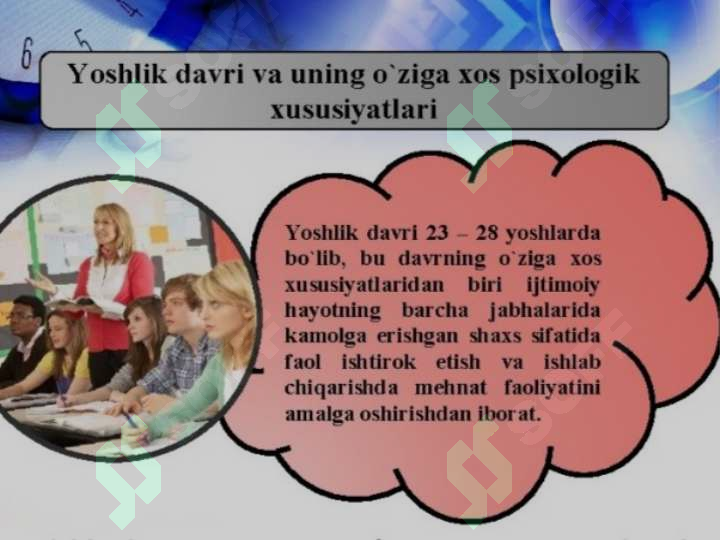 Yoshlik davri va uning o`ziga xos psixologik xususiyatlari

Yoshlik davri 23 – 28 yoshlarda bo`lib, bu davrning o`ziga xos xususiyatlaridan biri ijtimoiy hayotning barcha jabhalarida kamolga erishgan shaxs sifatida faol ishtirok etish va ishlab chiqarishda mehnat faoliyatini amalga oshirishdan iborat.